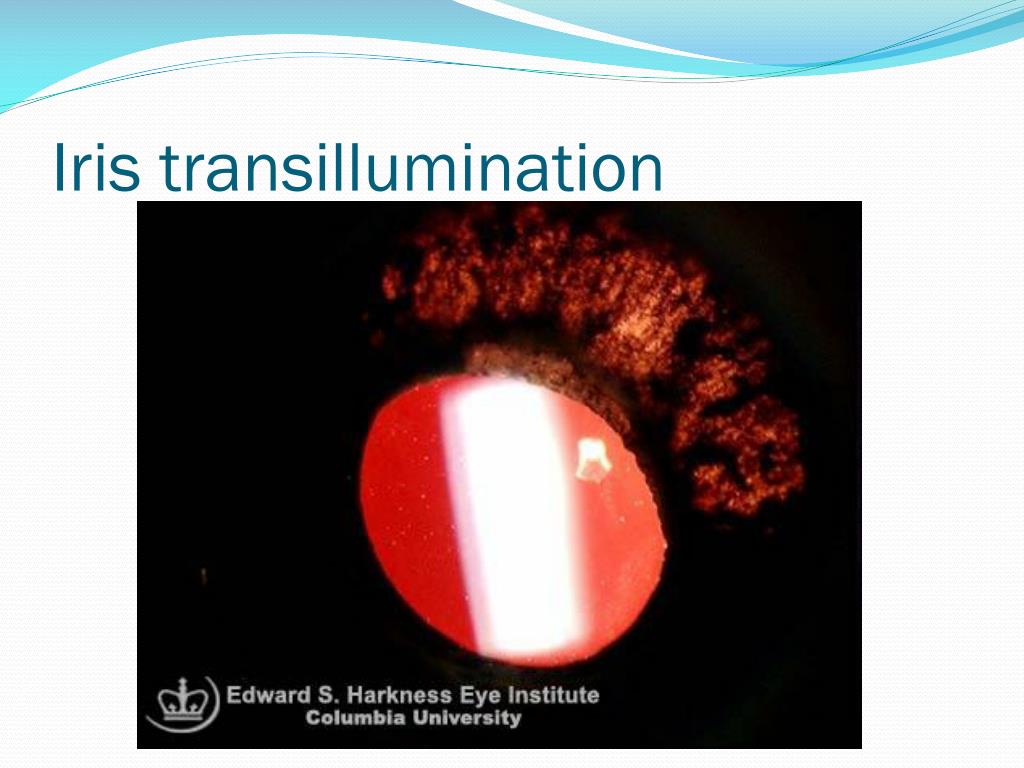 Iris transillumination

Edward S. Harkness Eye Institute
Columbia University